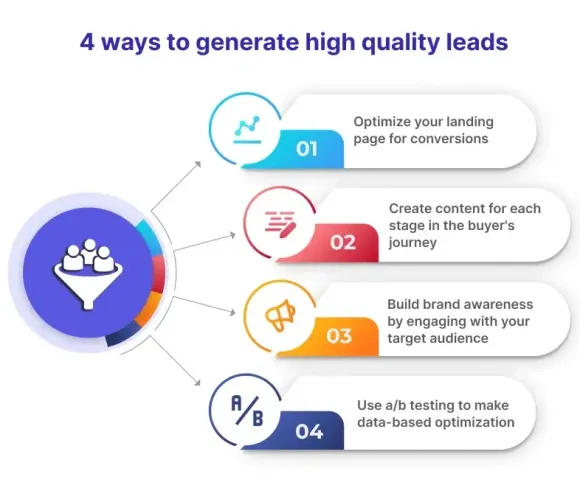 4 ways to generate high quality leads

01
Optimize your landing page for conversions

02
Create content for each stage in the buyer's journey

03
Build brand awareness by engaging with your target audience

A/B
04
Use a/b testing to make data-based optimization